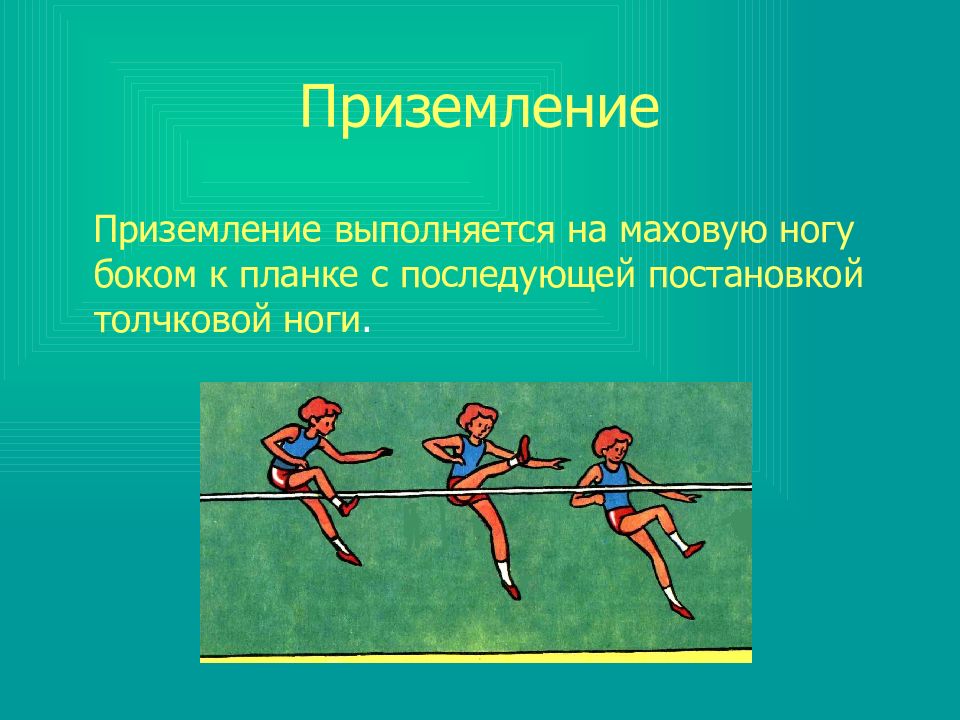 Приземление

Приземление выполняется на маховую ногу боком к планке с последующей постановкой толчковой ноги.